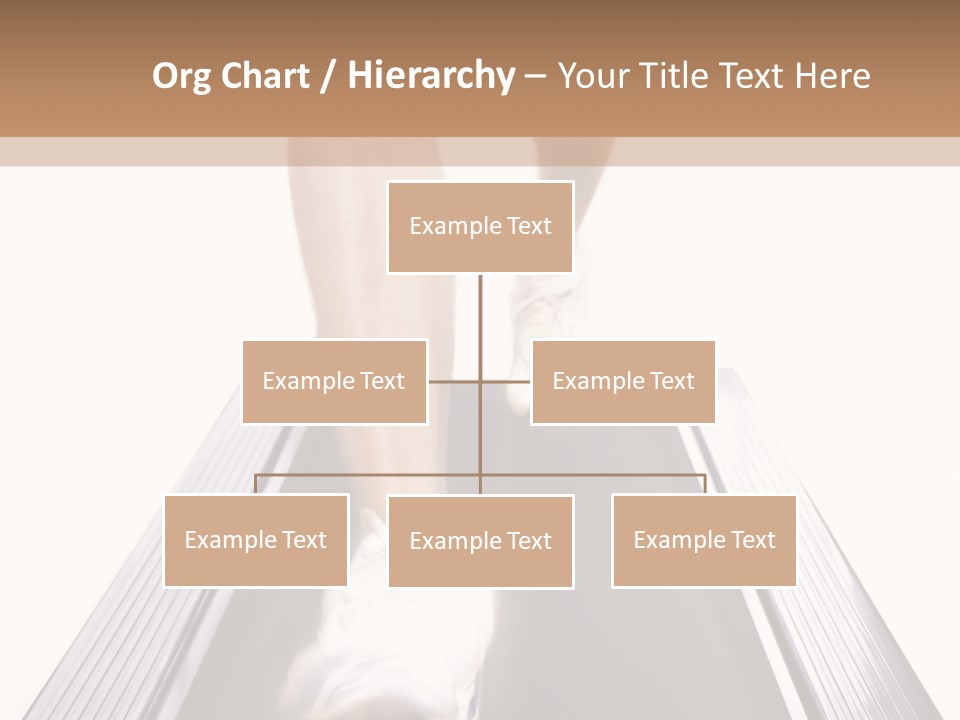 Org Chart / Hierarchy – Your Title Text Here

Example Text

Example Text

Example Text

Example Text

Example Text

Example Text